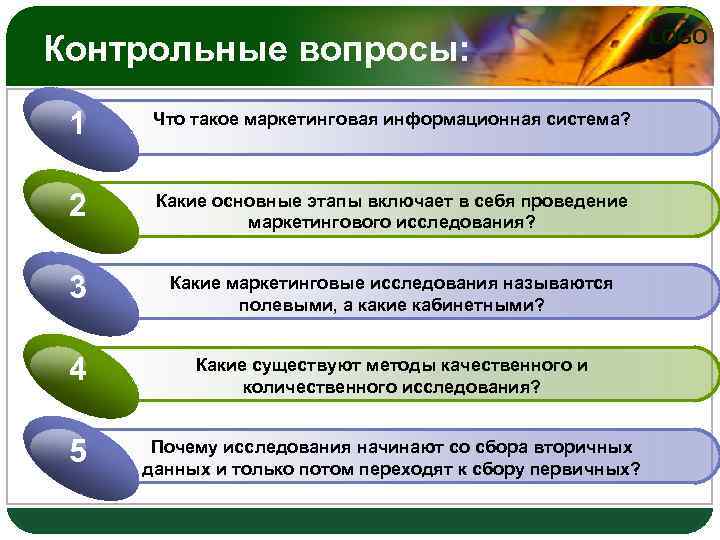 Контрольные вопросы:

LOGO

1 Что такое маркетинговая информационная система?

2 Какие основные этапы включает в себя проведение маркетингового исследования?

3 Какие маркетинговые исследования называются полевыми, а какие кабинетными?

4 Какие существуют методы качественного и количественного исследования?

5 Почему исследования начинают со сбора вторичных данных и только потом переходят к сбору первичных?